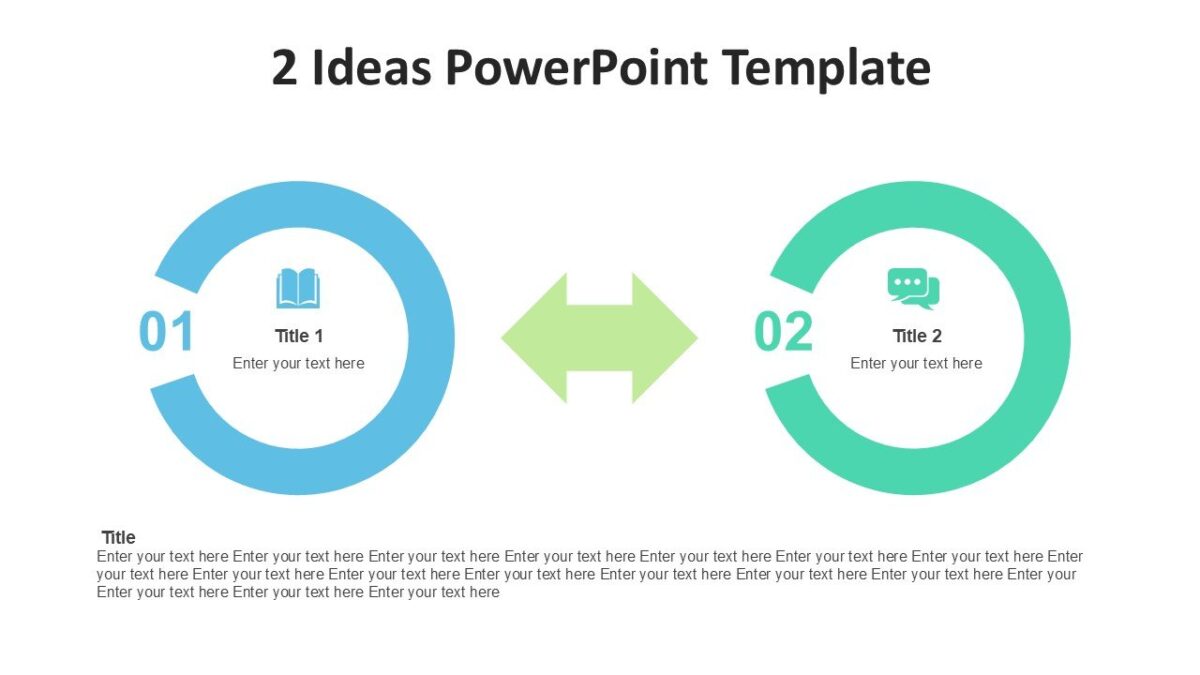 2 Ideas PowerPoint Template

01

Title 1

Enter your text here

02

Title 2

Enter your text here

Title

Enter your text here Enter your text here Enter your text here Enter your text here Enter your text here Enter your text here Enter your text here Enter your text here Enter your text here Enter your text here Enter your text here Enter your text here Enter your text here Enter your text here Enter your Enter your text here Enter your text here Enter your text here